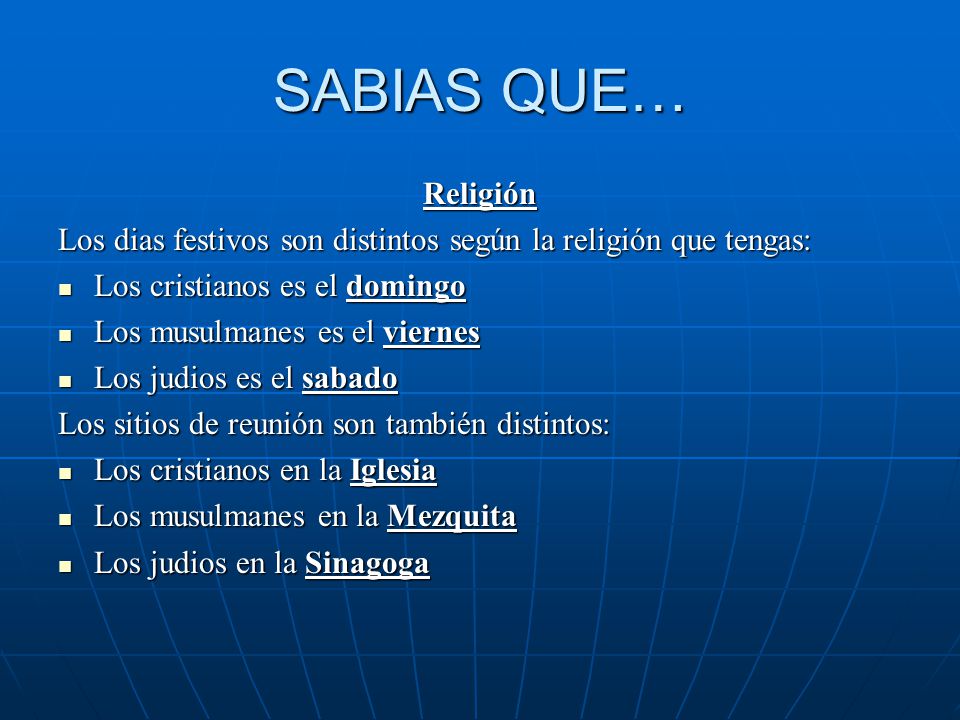 SABIAS QUE…

Religión

Los dias festivos son distintos según la religión que tengas:

- Los cristianos es el domingo
- Los musulmanes es el viernes
- Los judios es el sabado

Los sitios de reunión son también distintos:

- Los cristianos en la Iglesia
- Los musulmanes en la Mezquita
- Los judios en la Sinagoga